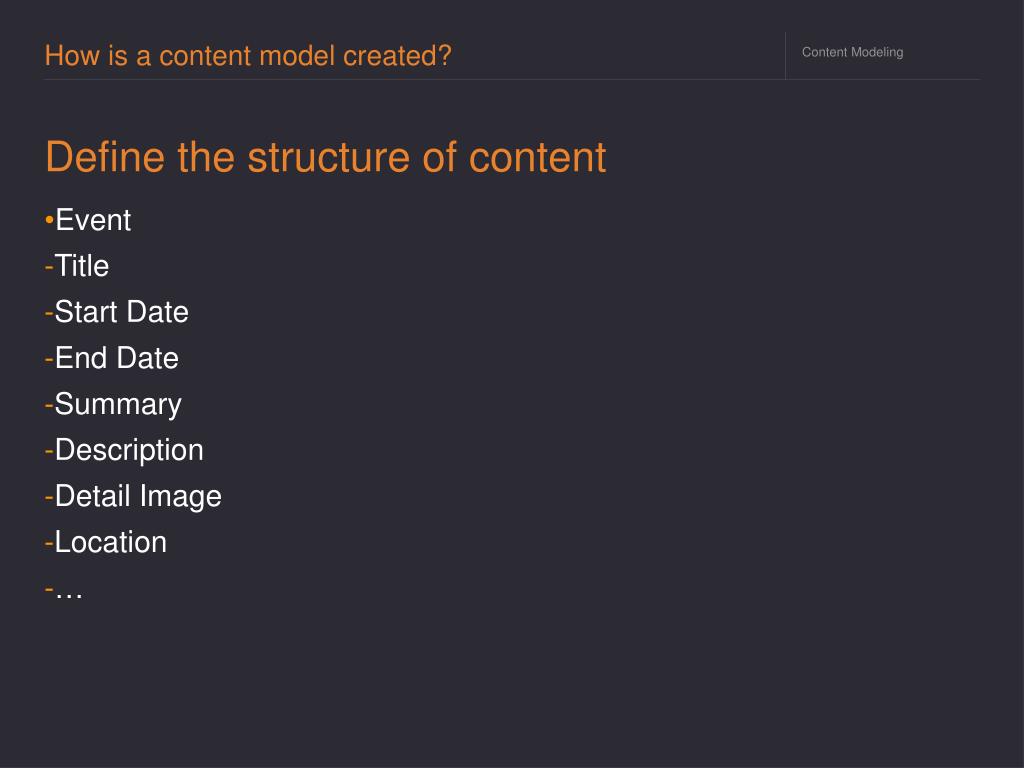 How is a content model created?

Content Modeling

Define the structure of content

•Event

-Title

-Start Date

-End Date

-Summary

-Description

-Detail Image

-Location

-…